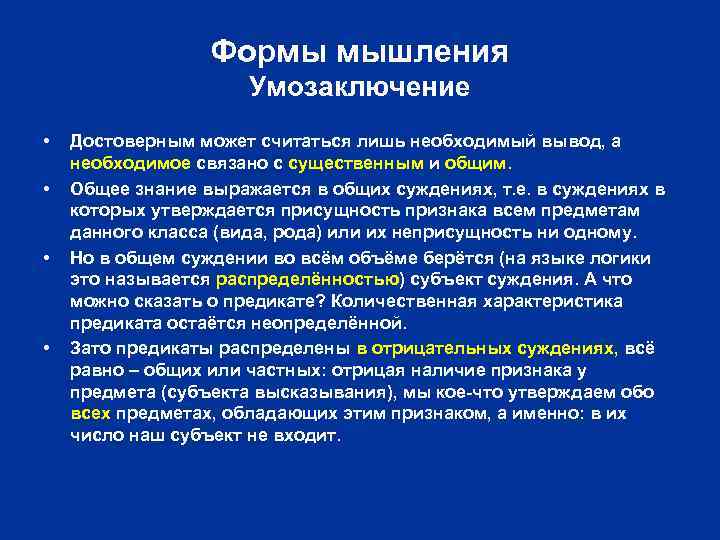 Формы мышления
Умозаключение

• Достоверным может считаться лишь необходимый вывод, а необходимое связано с существенным и общим.
• Общее знание выражается в общих суждениях, т.е. в суждениях в которых утверждается присущность признака всем предметам данного класса (вида, рода) или их неприсущность ни одному.
• Но в общем суждении во всём объёме берётся (на языке логики это называется распределённостью) субъект суждения. А что можно сказать о предикате? Количественная характеристика предиката остаётся неопределённой.
• Зато предикаты распределены в отрицательных суждениях, всё равно – общих или частных: отрицая наличие признака у предмета (субъекта высказывания), мы кое-что утверждаем обо всех предметах, обладающих этим признаком, а именно: в их число наш субъект не входит.